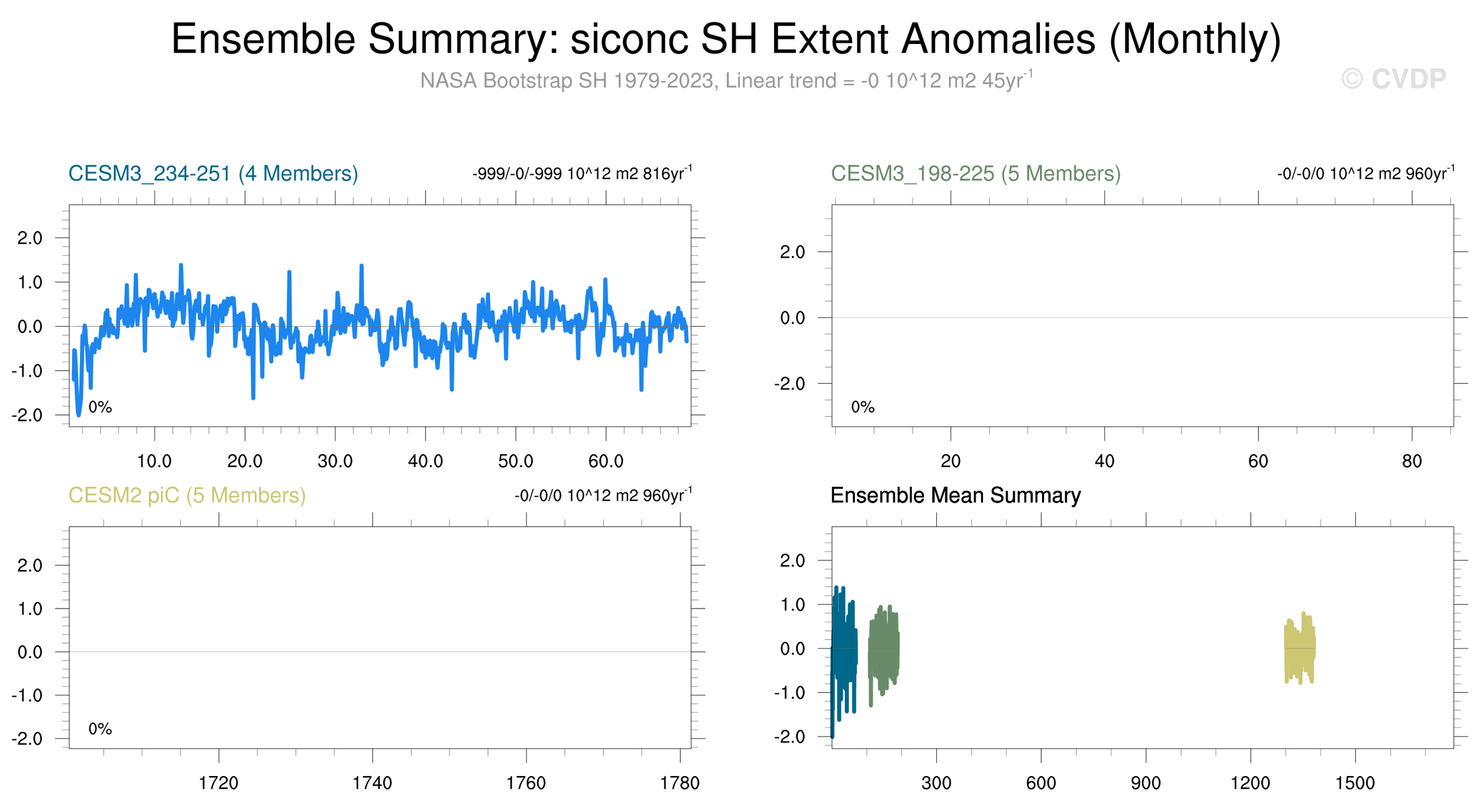 Ensemble Summary: siconc SH Extent Anomalies (Monthly)

NASA Bootstrap SH 1979-2023, Linear trend = -0 10^12 m2 45yr$^{-1}$

© CVDP

CESM3_234-251 (4 Members)

-999/-0/-999 10^12 m2 816yr$^{-1}$

2.0
1.0
0.0
-1.0
-2.0

0%

10.0 20.0 30.0 40.0 50.0 60.0

CESM3_198-225 (5 Members)

-0/-0/0 10^12 m2 960yr$^{-1}$

2.0
0.0
-2.0

0%

20 40 60 80

CESM2 piC (5 Members)

-0/-0/0 10^12 m2 960yr$^{-1}$

2.0
1.0
0.0
-1.0
-2.0

0%

1720 1740 1760 1780

Ensemble Mean Summary

2.0
1.0
0.0
-1.0
-2.0

300 600 900 1200 1500